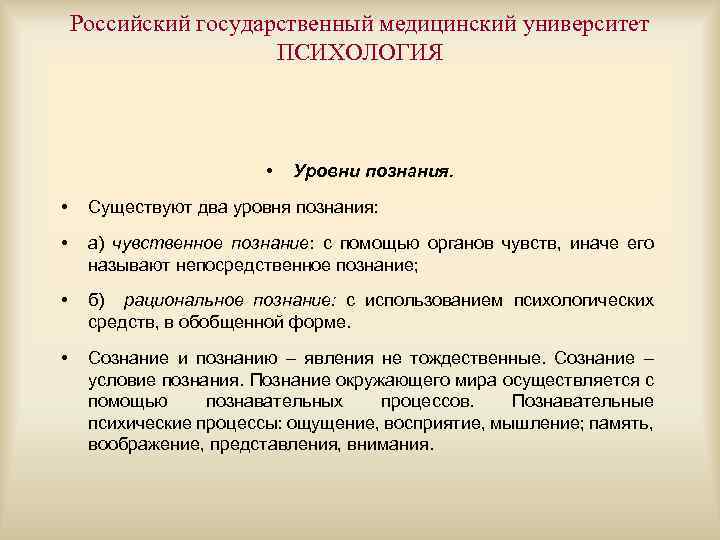 Российский государственный медицинский университет
ПСИХОЛОГИЯ

• Уровни познания.

• Существуют два уровня познания:

• а) чувственное познание: с помощью органов чувств, иначе его называют непосредственное познание;

• б) рациональное познание: с использованием психологических средств, в обобщенной форме.

• Сознание и познанию – явления не тождественные. Сознание – условие познания. Познание окружающего мира осуществляется с помощью познавательных процессов. Познавательные психические процессы: ощущение, восприятие, мышление; память, воображение, представления, внимания.